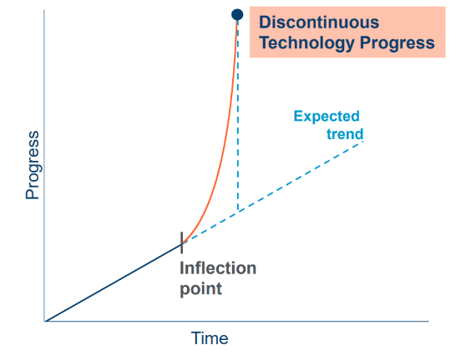 Discontinuous Technology Progress

Expected trend

Progress

Inflection point

Time